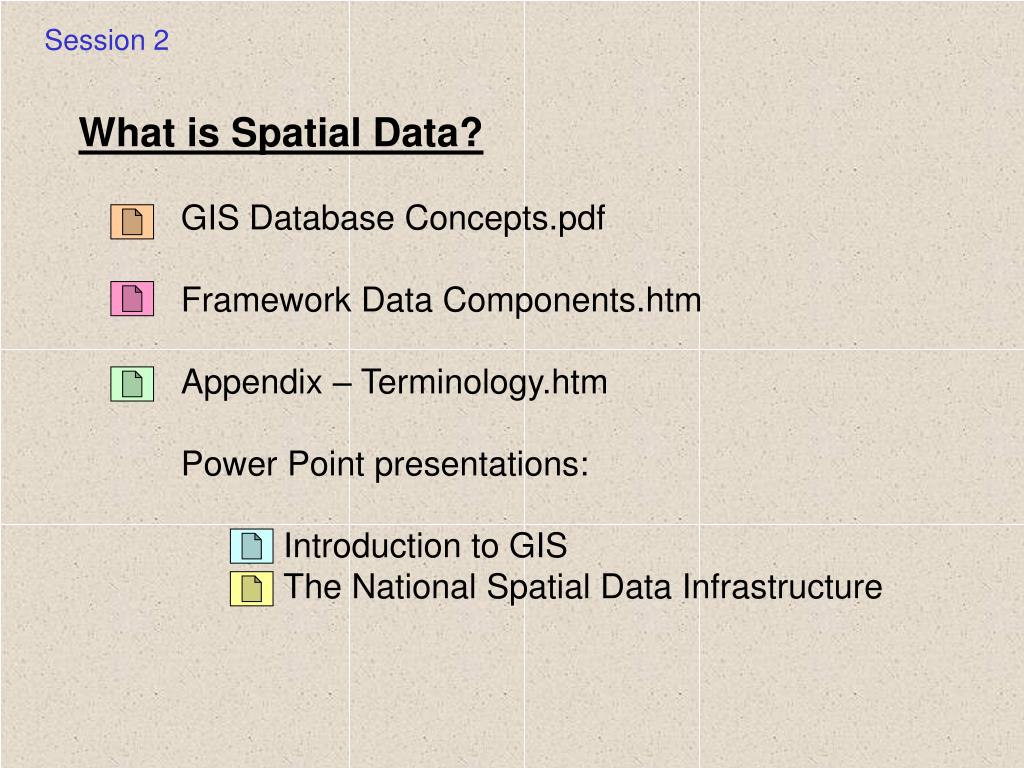 Session 2

What is Spatial Data?

GIS Database Concepts.pdf

Framework Data Components.htm

Appendix – Terminology.htm

Power Point presentations:

Introduction to GIS
The National Spatial Data Infrastructure